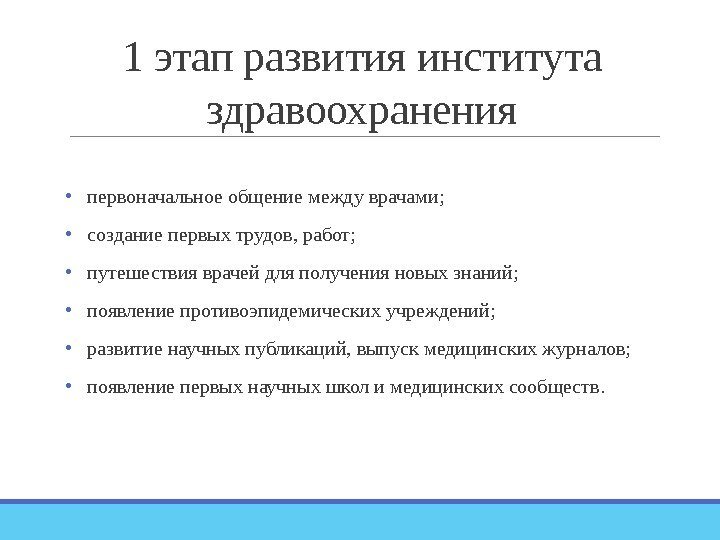 1 этап развития института здравоохранения

• первоначальное общение между врачами;
• создание первых трудов, работ;
• путешествия врачей для получения новых знаний;
• появление противоэпидемических учреждений;
• развитие научных публикаций, выпуск медицинских журналов;
• появление первых научных школ и медицинских сообществ.